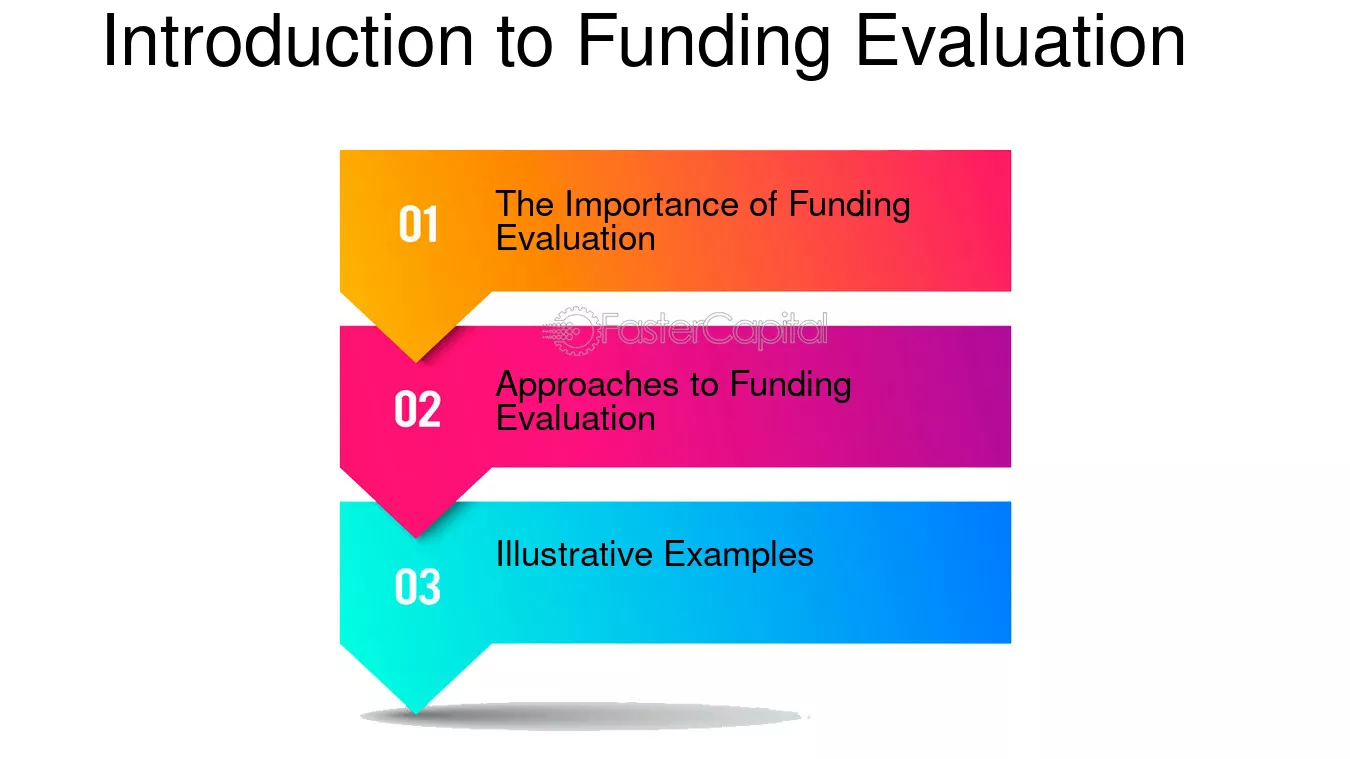 Introduction to Funding Evaluation

01

The Importance of Funding Evaluation

02

Approaches to Funding Evaluation

03

Illustrative Examples

FasterCapital